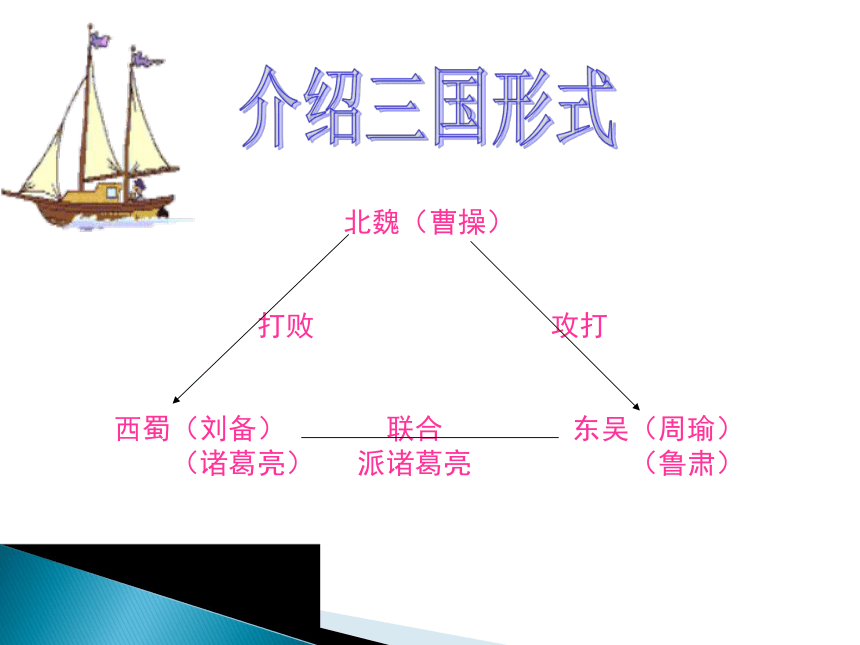 介绍三国形式

北魏（曹操）

打败

攻打

西蜀（刘备）
（诸葛亮）

联合
派诸葛亮

东吴（周瑜）
（鲁肃）